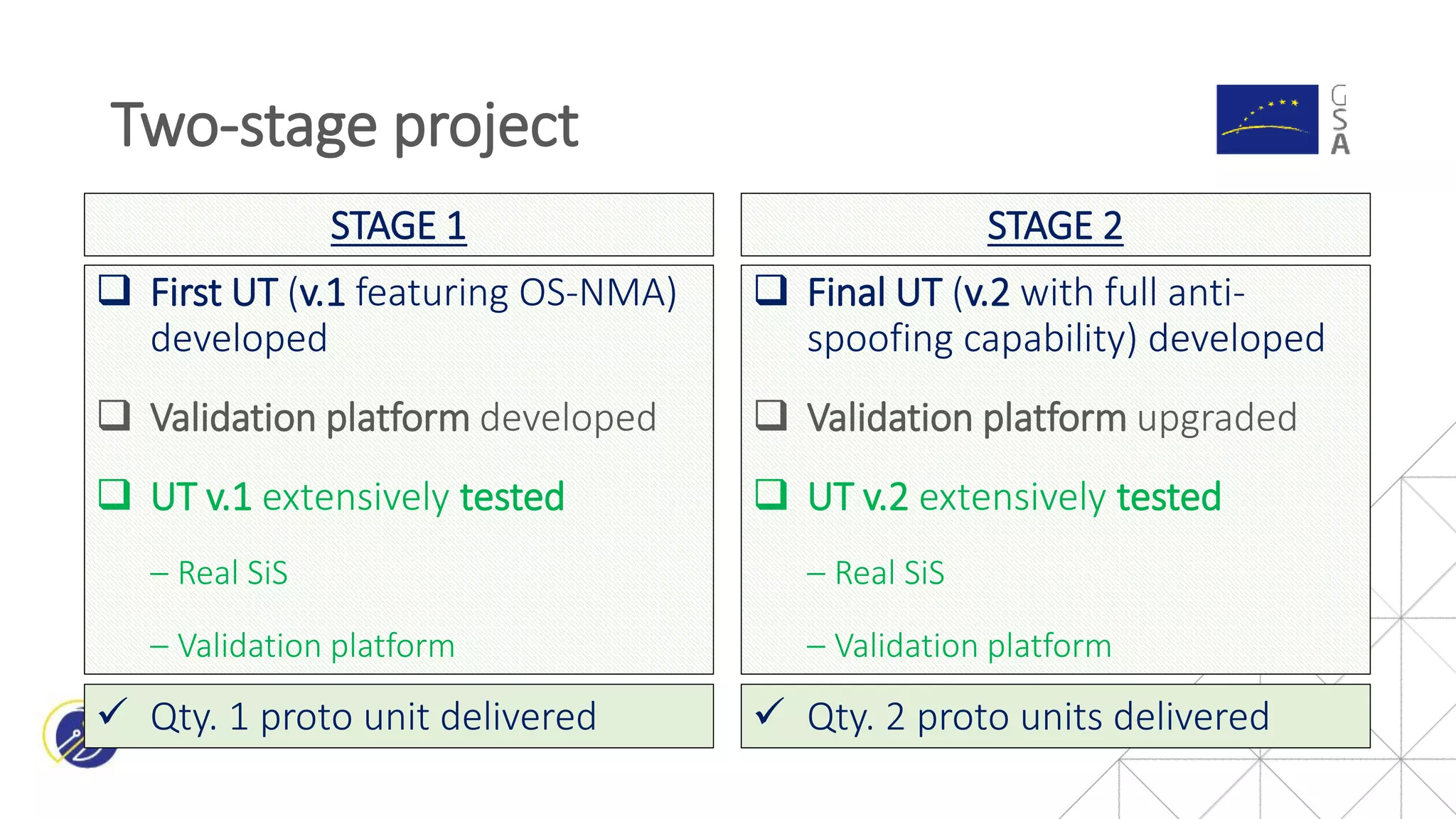 Two-stage project

GSA

STAGE 1

❑ First UT (v.1 featuring OS-NMA) developed

❑ Validation platform developed

❑ UT v.1 extensively tested

– Real SiS

– Validation platform

✓ Qty. 1 proto unit delivered

STAGE 2

❑ Final UT (v.2 with full anti-spoofing capability) developed

❑ Validation platform upgraded

❑ UT v.2 extensively tested

– Real SiS

– Validation platform

✓ Qty. 2 proto units delivered